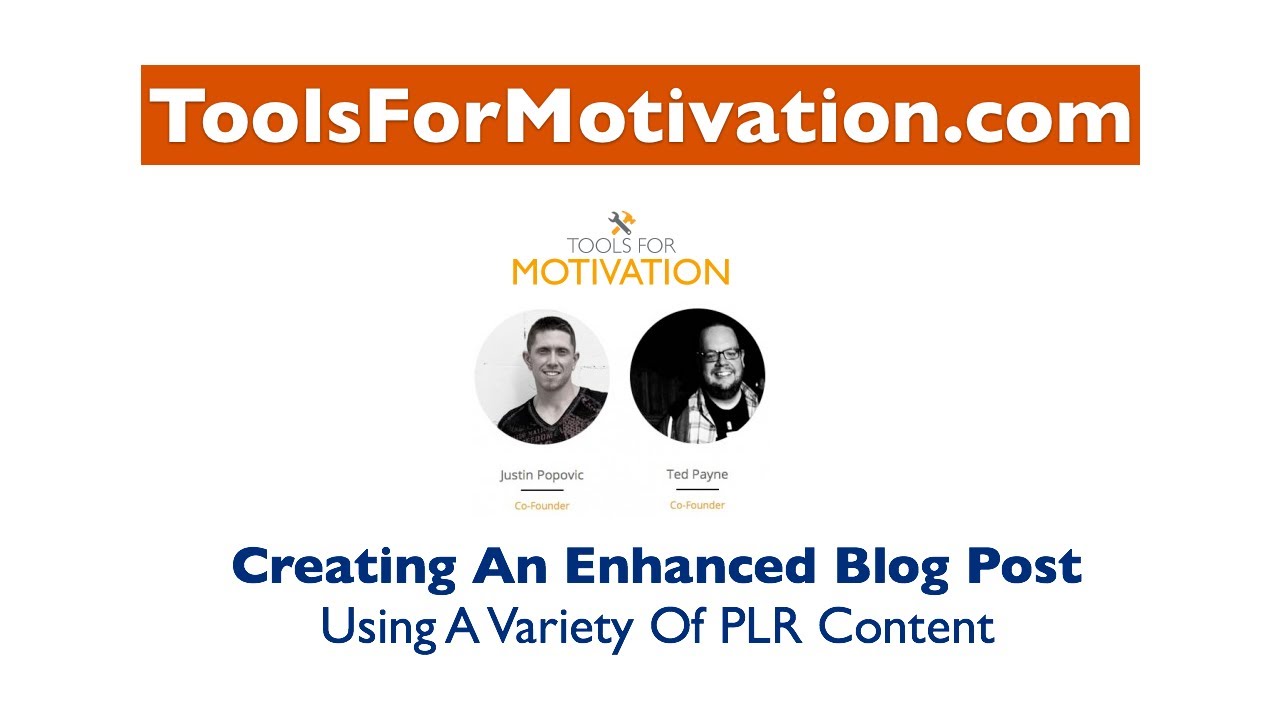 ToolsForMotivation.com

TOOLS FOR
MOTIVATION

Justin Popovic
Co-Founder

Ted Payne
Co-Founder

Creating An Enhanced Blog Post
Using A Variety Of PLR Content